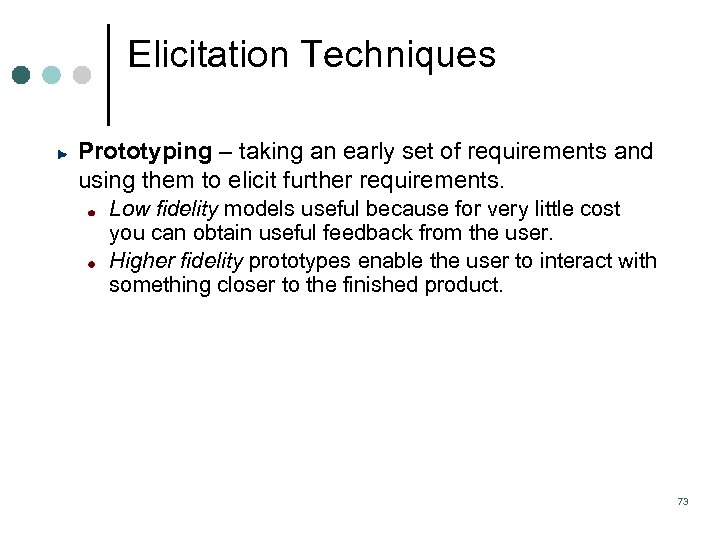 Elicitation Techniques

Prototyping – taking an early set of requirements and using them to elicit further requirements.

Low fidelity models useful because for very little cost you can obtain useful feedback from the user.

Higher fidelity prototypes enable the user to interact with something closer to the finished product.

73